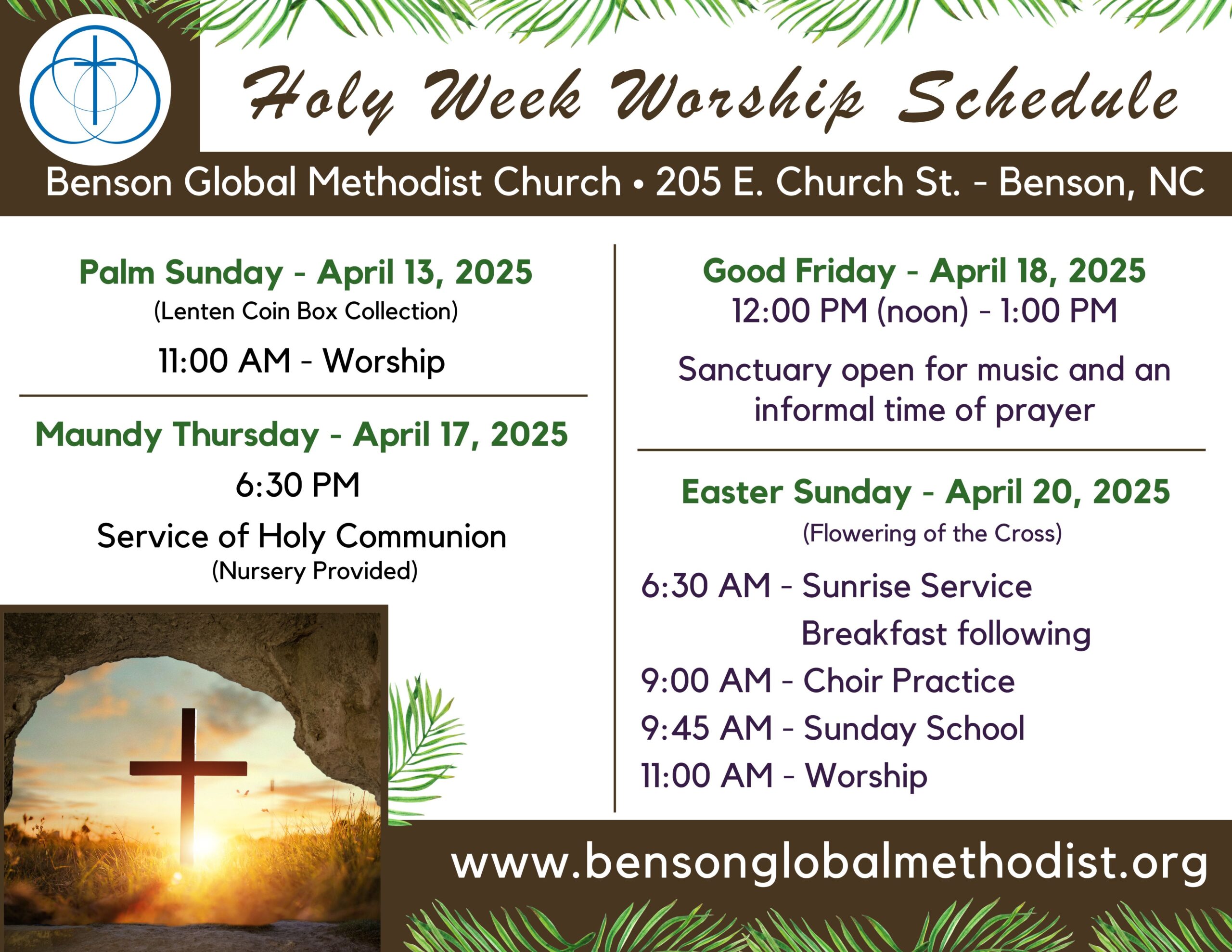 Holy Week Worship Schedule

Benson Global Methodist Church • 205 E. Church St. - Benson, NC

Palm Sunday - April 13, 2025
(Lenten Coin Box Collection)
11:00 AM - Worship

Maundy Thursday - April 17, 2025
6:30 PM
Service of Holy Communion
(Nursery Provided)

Good Friday - April 18, 2025
12:00 PM (noon) - 1:00 PM
Sanctuary open for music and an informal time of prayer

Easter Sunday - April 20, 2025
(Flowering of the Cross)
6:30 AM - Sunrise Service
Breakfast following
9:00 AM - Choir Practice
9:45 AM - Sunday School
11:00 AM - Worship

www.bensonglobalmethodist.org